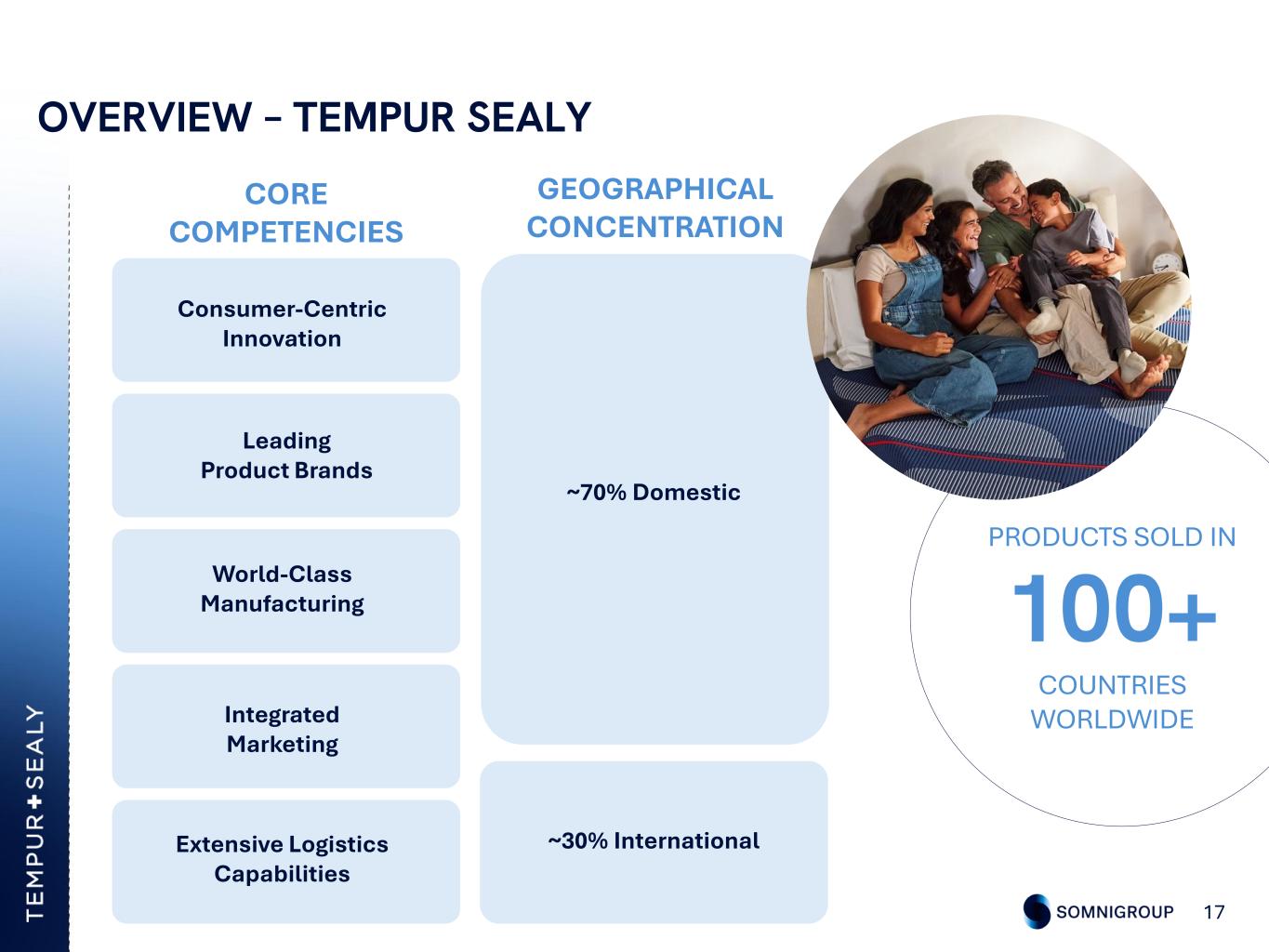 OVERVIEW – TEMPUR SEALY

CORE COMPETENCIES

Consumer-Centric Innovation

Leading Product Brands

World-Class Manufacturing

Integrated Marketing

Extensive Logistics Capabilities

GEOGRAPHICAL CONCENTRATION

~70% Domestic

~30% International

PRODUCTS SOLD IN

100+

COUNTRIES WORLDWIDE

TEMPUR+SEALY

SOMNIGROUP 17